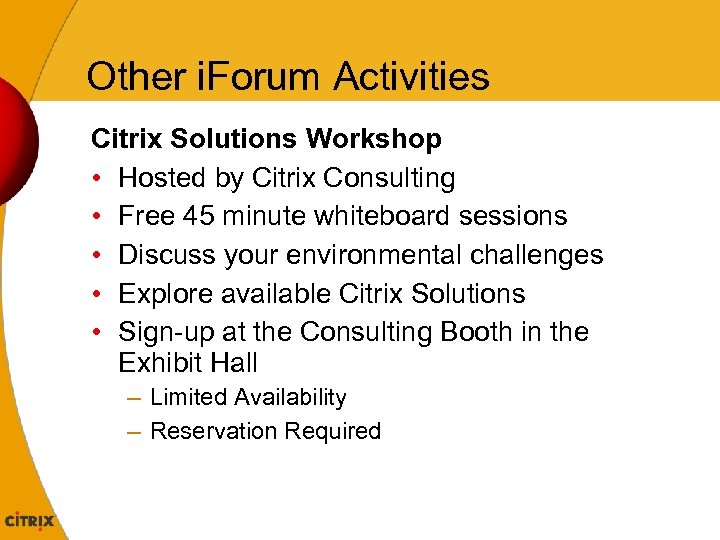 Other iForum Activities

Citrix Solutions Workshop

• Hosted by Citrix Consulting
• Free 45 minute whiteboard sessions
• Discuss your environmental challenges
• Explore available Citrix Solutions
• Sign-up at the Consulting Booth in the Exhibit Hall
 – Limited Availability
 – Reservation Required

CITRIX